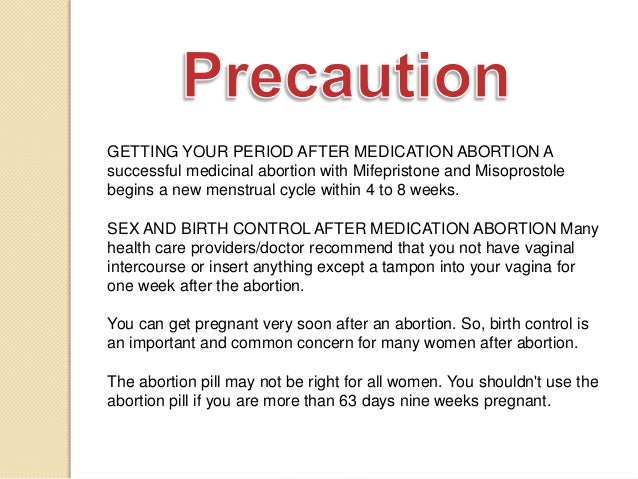 Precaution

GETTING YOUR PERIOD AFTER MEDICATION ABORTION A successful medicinal abortion with Mifepristone and Misoprostole begins a new menstrual cycle within 4 to 8 weeks.

SEX AND BIRTH CONTROL AFTER MEDICATION ABORTION Many health care providers/doctor recommend that you not have vaginal intercourse or insert anything except a tampon into your vagina for one week after the abortion.

You can get pregnant very soon after an abortion. So, birth control is an important and common concern for many women after abortion.

The abortion pill may not be right for all women. You shouldn't use the abortion pill if you are more than 63 days nine weeks pregnant.